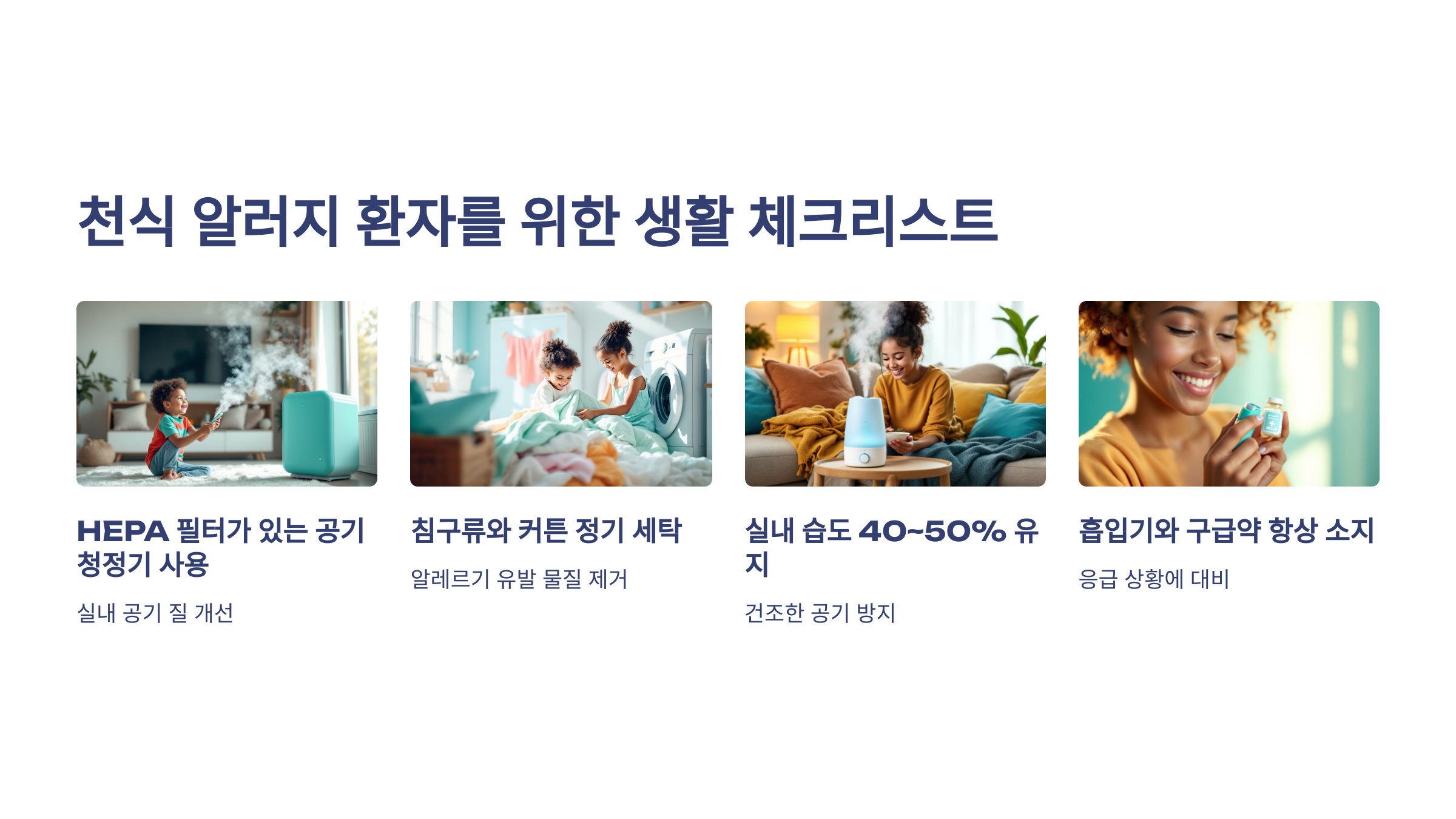 천식 알러지 환자를 위한 생활 체크리스트

HEPA 필터가 있는 공기 청정기 사용

실내 공기 질 개선

침구류와 커튼 정기 세탁

알레르기 유발 물질 제거

실내 습도 40~50% 유지

건조한 공기 방지

흡입기와 구급약 항상 소지

응급 상황에 대비